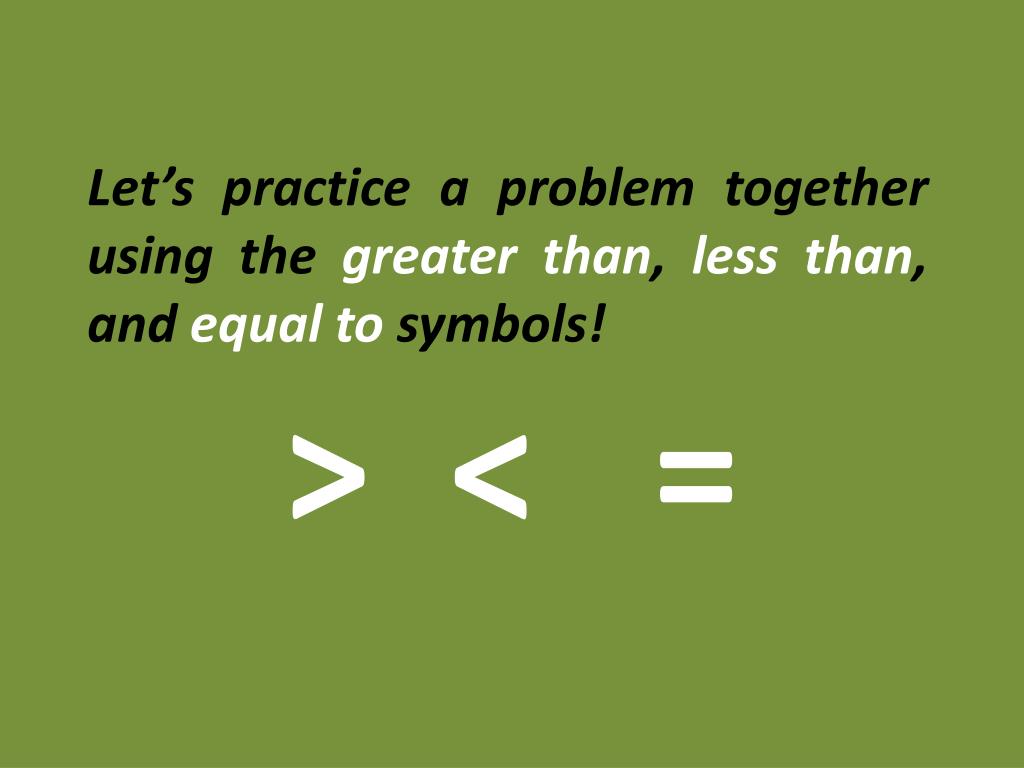 Let’s practice a problem together using the greater than, less than, and equal to symbols!

$>$ $<$ $=$